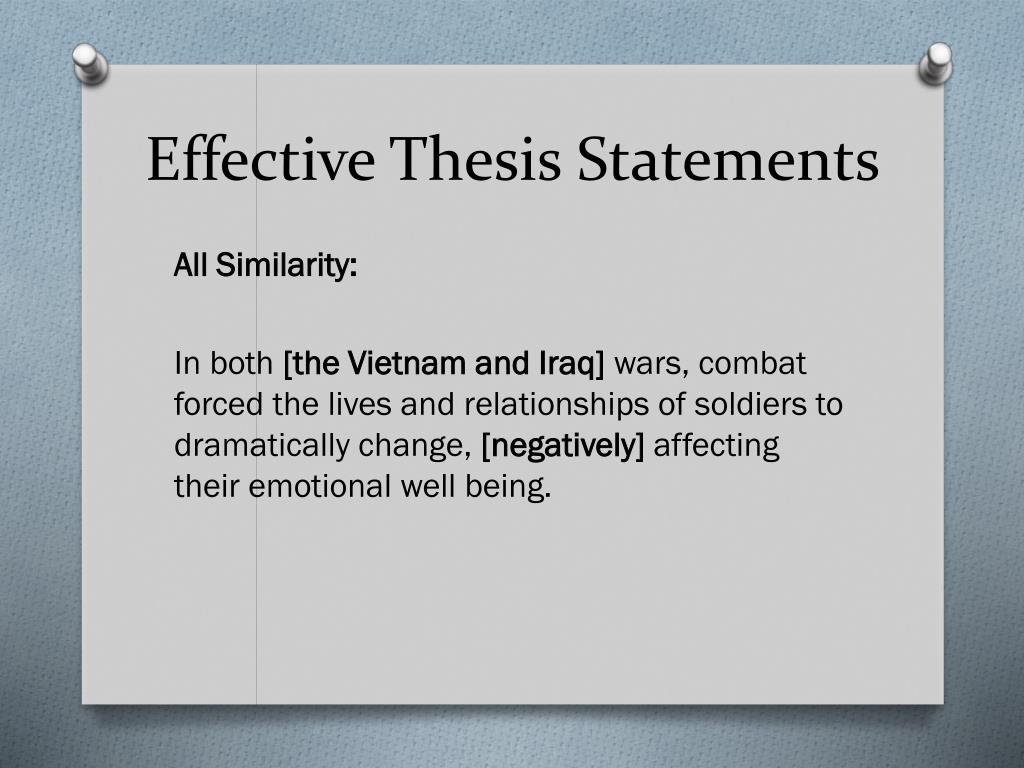 Effective Thesis Statements

All Similarity:

In both [the Vietnam and Iraq] wars, combat forced the lives and relationships of soldiers to dramatically change, [negatively] affecting their emotional well being.